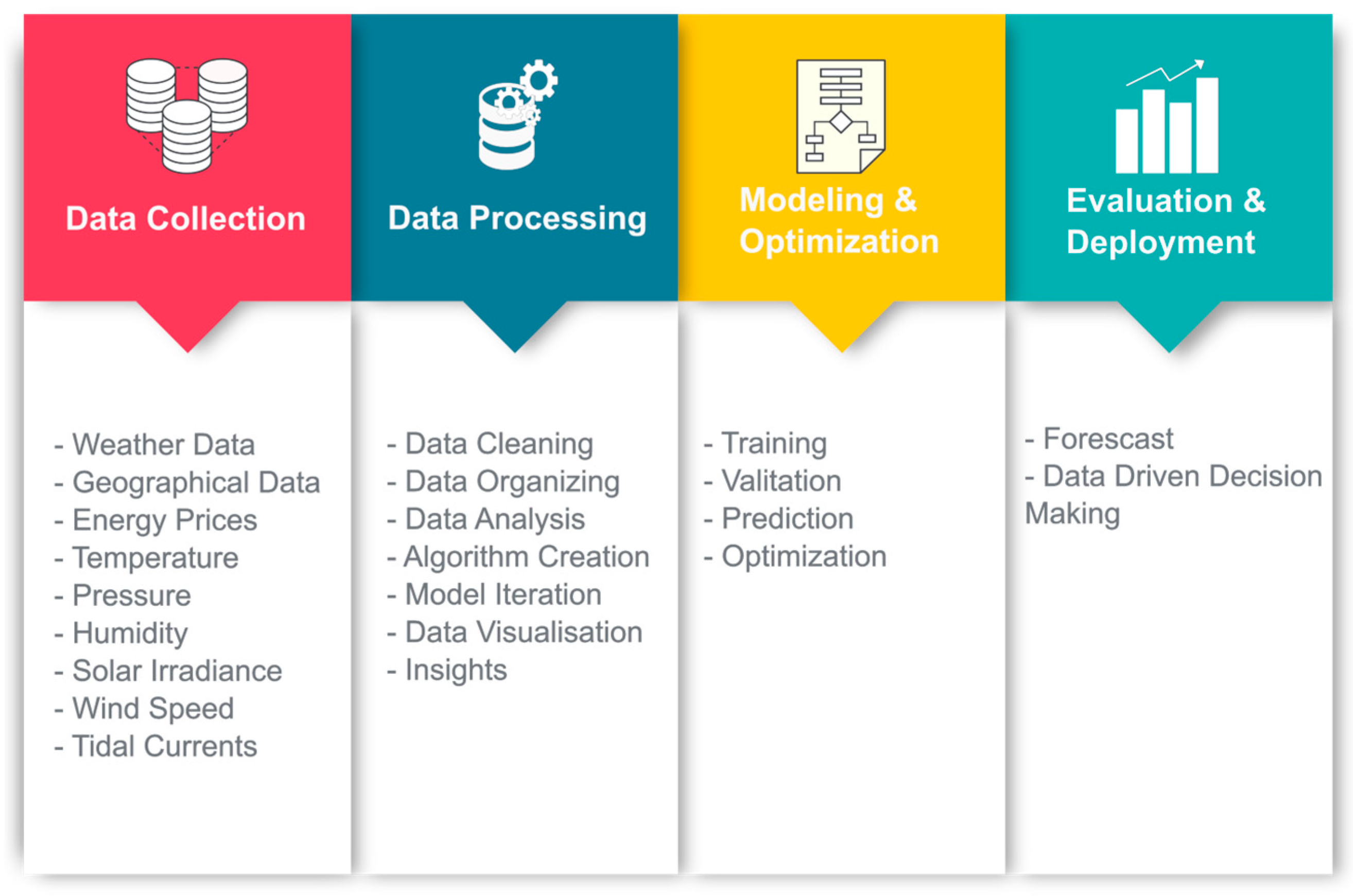 Data Collection

- Weather Data
- Geographical Data
- Energy Prices
- Temperature
- Pressure
- Humidity
- Solar Irradiance
- Wind Speed
- Tidal Currents

Data Processing

- Data Cleaning
- Data Organizing
- Data Analysis
- Algorithm Creation
- Model Iteration
- Data Visualisation
- Insights

Modeling & Optimization

- Training
- Valitation
- Prediction
- Optimization

Evaluation & Deployment

- Forescast
- Data Driven Decision Making